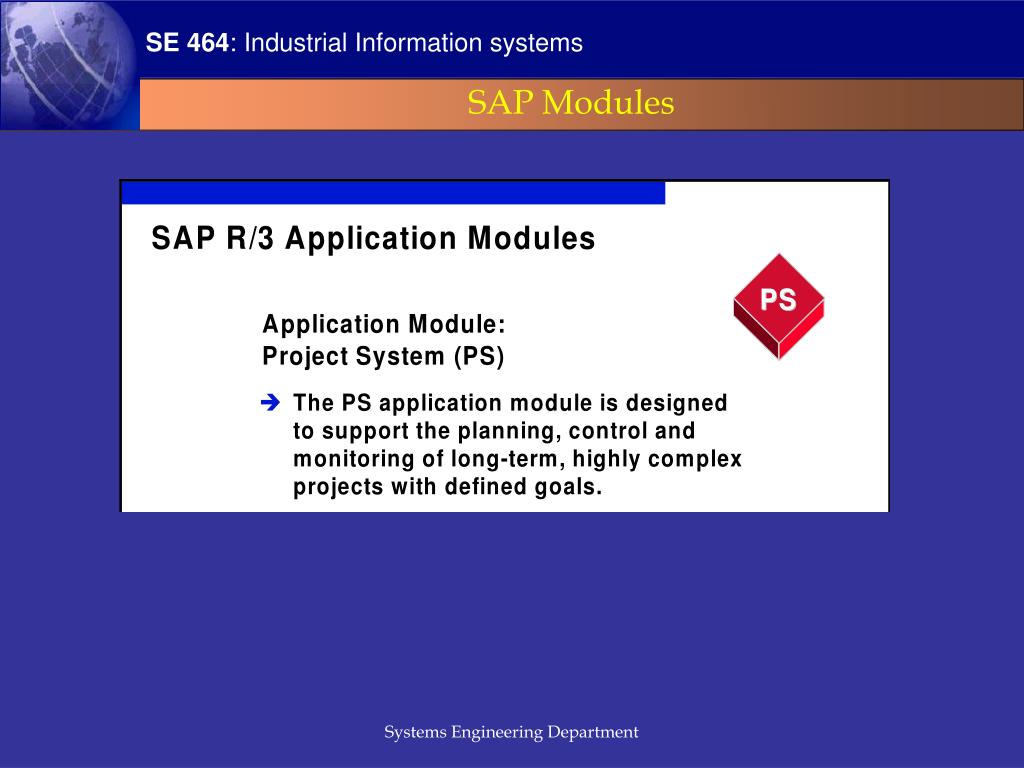 SE 464: Industrial Information systems

SAP Modules

SAP R/3 Application Modules

PS

Application Module:
Project System (PS)

➔ The PS application module is designed to support the planning, control and monitoring of long-term, highly complex projects with defined goals.

Systems Engineering Department